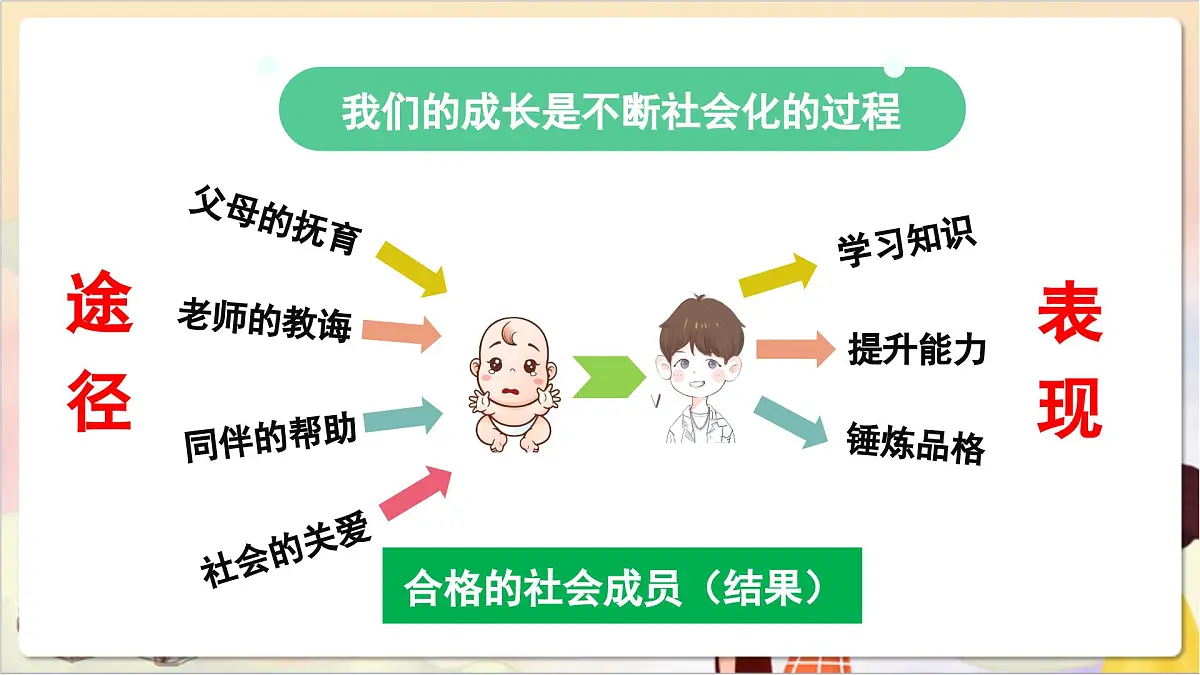 我们的成长是不断社会化的过程

途径

父母的抚育

老师的教诲

同伴的帮助

社会的关爱

学习知识

提升能力

锤炼品格

表现

合格的社会成员（结果）